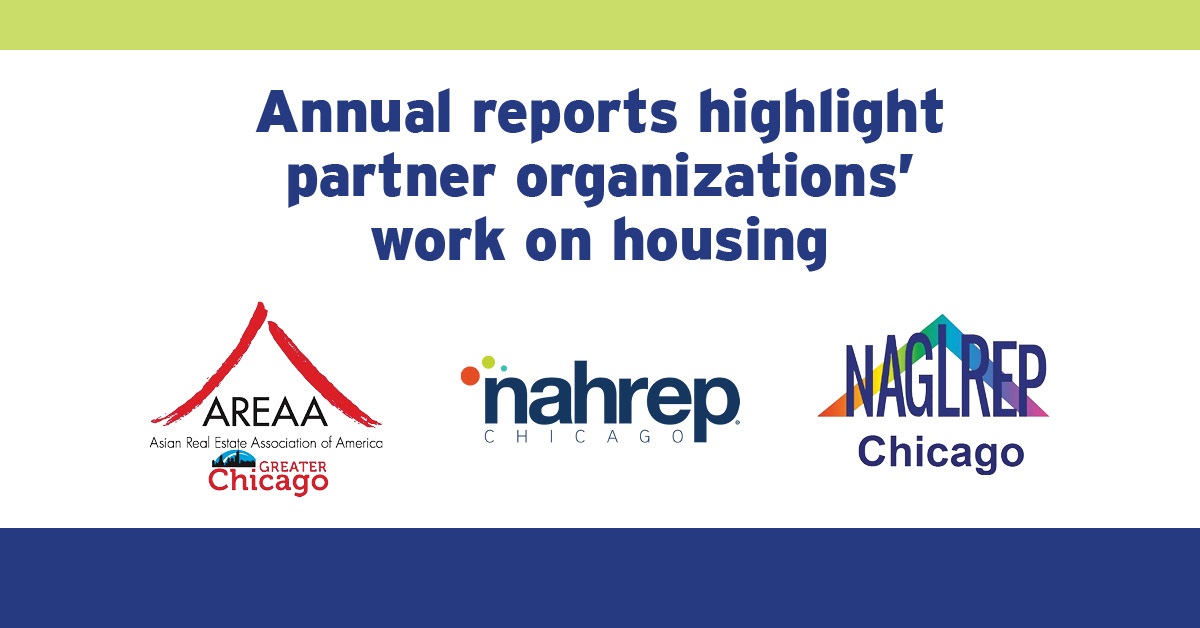 Annual reports highlight partner organizations' work on housing

AREAA
Asian Real Estate Association of America
GREATER
Chicago

nahrep
CHICAGO

NAGLREP
Chicago